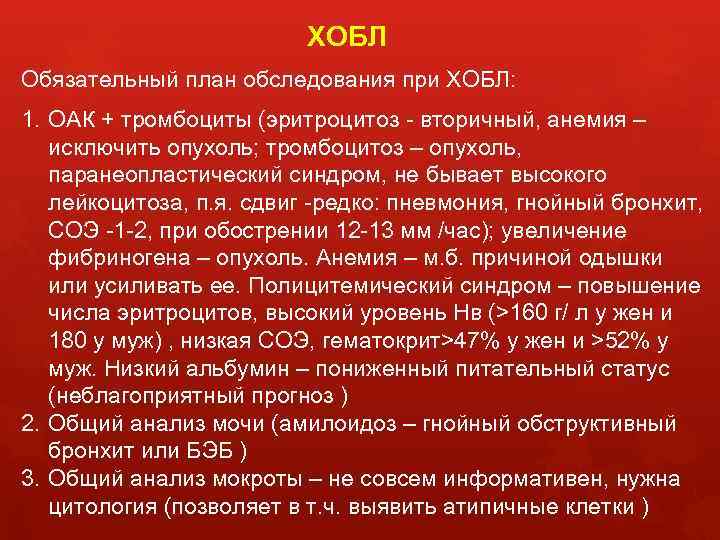 ХОБЛ

Обязательный план обследования при ХОБЛ:

1. ОАК + тромбоциты (эритроцитоз - вторичный, анемия – исключить опухоль; тромбоцитоз – опухоль, паранеопластический синдром, не бывает высокого лейкоцитоза, п.я. сдвиг -редко: пневмония, гнойный бронхит, СОЭ -1-2, при обострении 12-13 мм /час); увеличение фибриногена – опухоль. Анемия – м.б. причиной одышки или усиливать ее. Полицитемический синдром – повышение числа эритроцитов, высокий уровень Нв (>160 г/ л у жен и 180 у муж) , низкая СОЭ, гематокрит>47% у жен и >52% у муж. Низкий альбумин – пониженный питательный статус (неблагоприятный прогноз )
2. Общий анализ мочи (амилоидоз – гнойный обструктивный бронхит или БЭБ )
3. Общий анализ мокроты – не совсем информативен, нужна цитология (позволяет в т.ч. выявить атипичные клетки )